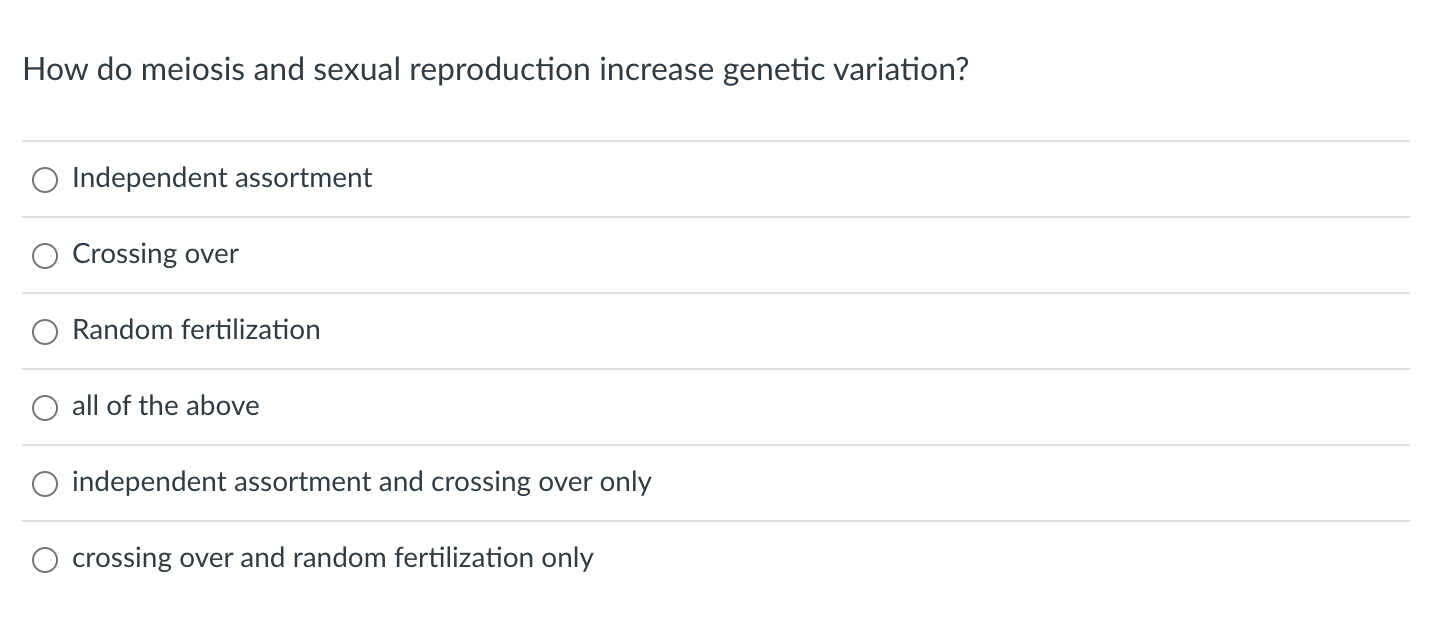 How do meiosis and sexual reproduction increase genetic variation?

Independent assortment

Crossing over

Random fertilization

all of the above

independent assortment and crossing over only

crossing over and random fertilization only